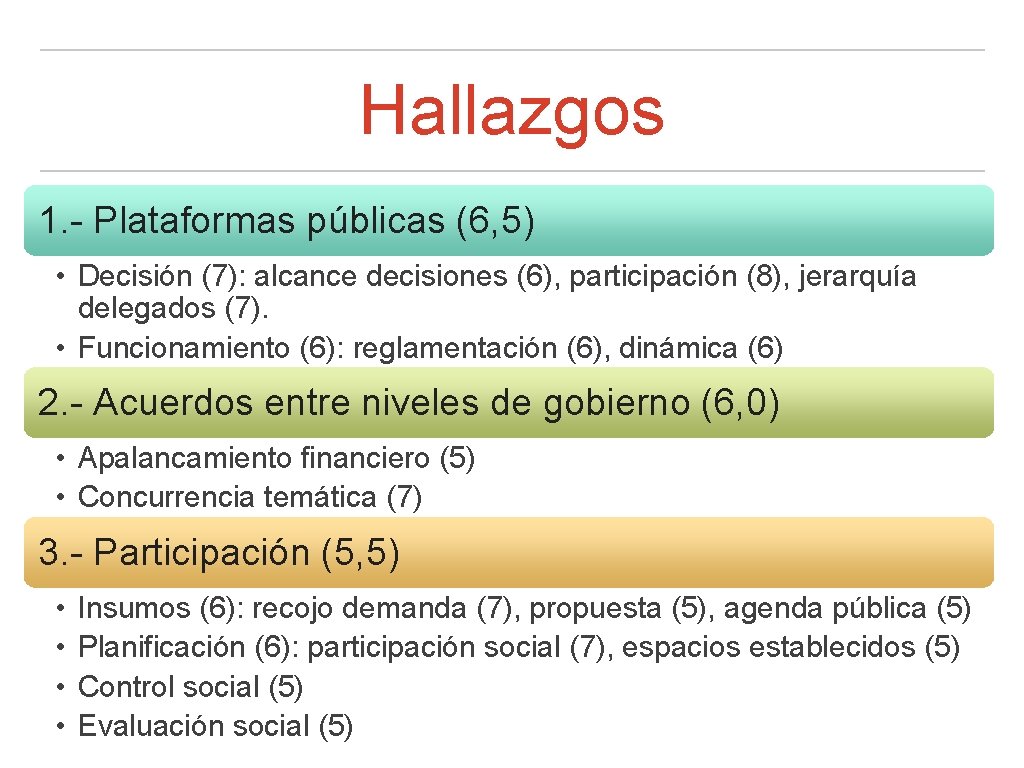 Hallazgos

1.- Plataformas públicas (6, 5)

• Decisión (7): alcance decisiones (6), participación (8), jerarquía delegados (7).
• Funcionamiento (6): reglamentación (6), dinámica (6)

2.- Acuerdos entre niveles de gobierno (6, 0)

• Apalancamiento financiero (5)
• Concurrencia temática (7)

3.- Participación (5, 5)

• Insumos (6): recojo demanda (7), propuesta (5), agenda pública (5)
• Planificación (6): participación social (7), espacios establecidos (5)
• Control social (5)
• Evaluación social (5)